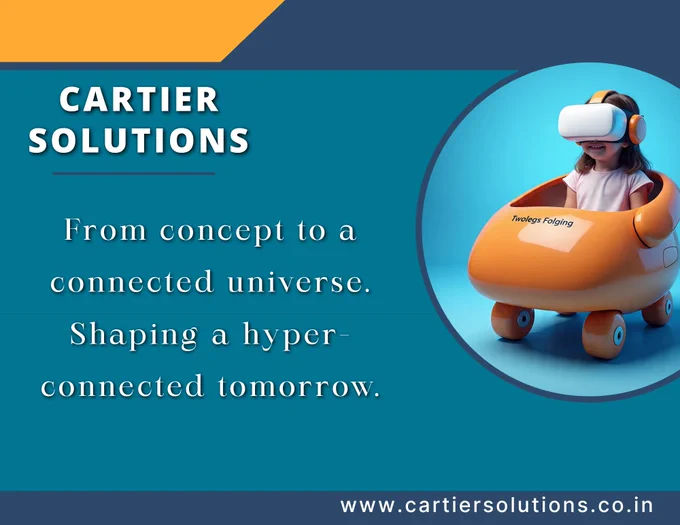 CARTIER SOLUTIONS

From concept to a connected universe. Shaping a hyper-connected tomorrow.

Twolegs Folging

www.cartiersolutions.co.in